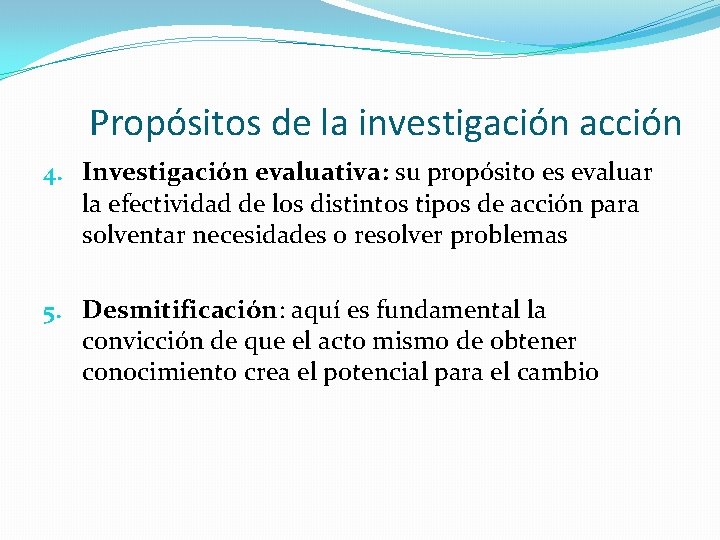 Propósitos de la investigación acción

4. Investigación evaluativa: su propósito es evaluar la efectividad de los distintos tipos de acción para solventar necesidades o resolver problemas

5. Desmitificación: aquí es fundamental la convicción de que el acto mismo de obtener conocimiento crea el potencial para el cambio